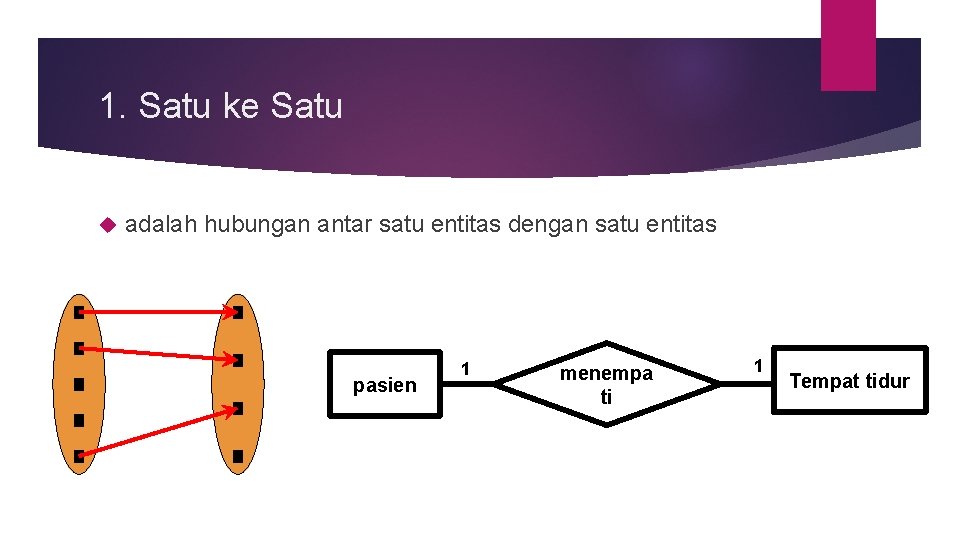 1. Satu ke Satu

adalah hubungan antar satu entitas dengan satu entitas

pasien

1

menempa ti

1

Tempat tidur